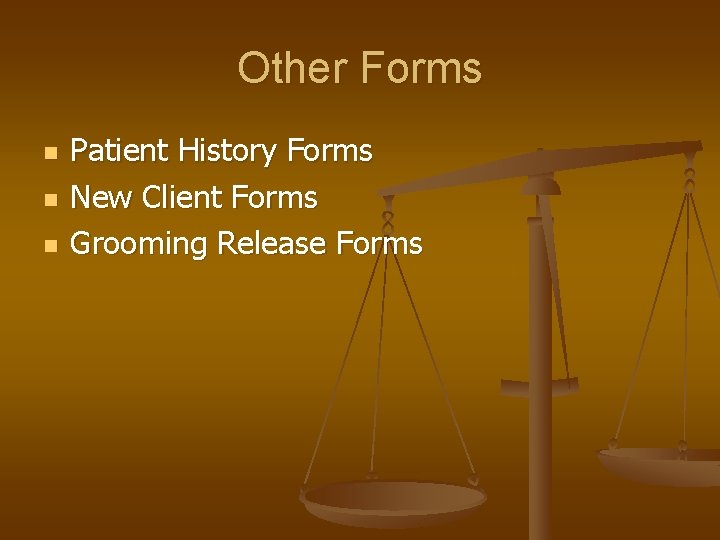 Other Forms

- Patient History Forms
- New Client Forms
- Grooming Release Forms